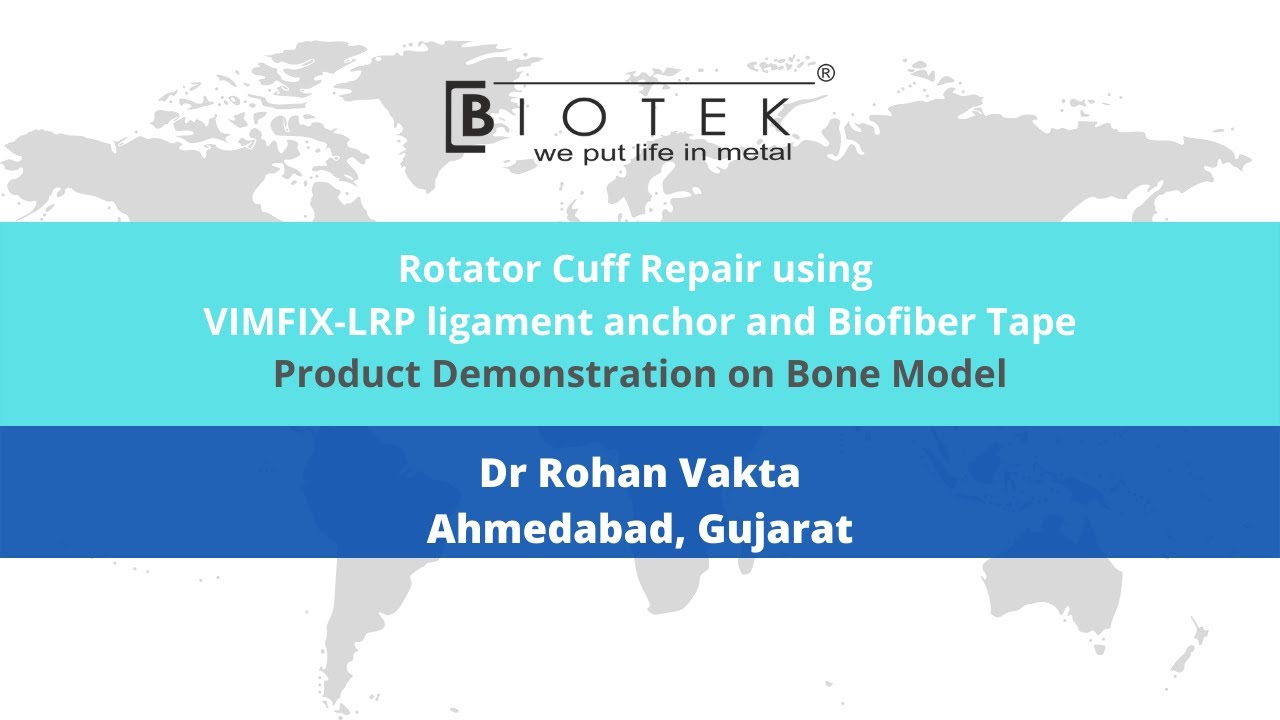 BIOTEK®
we put life in metal

Rotator Cuff Repair using
VIMFIX-LRP ligament anchor and Biofiber Tape
Product Demonstration on Bone Model

Dr Rohan Vakta
Ahmedabad, Gujarat